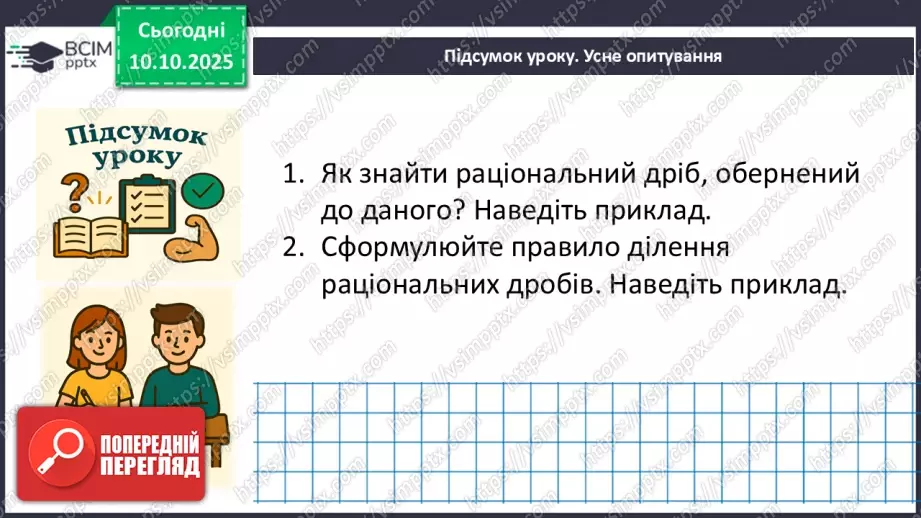 ВСІМ pptx

Сьогодні 10.10.2025

Підсумок уроку. Усне опитування

Підсумок уроку

1. Як знайти раціональний дріб, обернений до даного? Наведіть приклад.
2. Сформулюйте правило ділення раціональних дробів. Наведіть приклад.

ПОПЕРЕДНІЙ ПЕРЕГЛЯД

https://vsimpptx.com